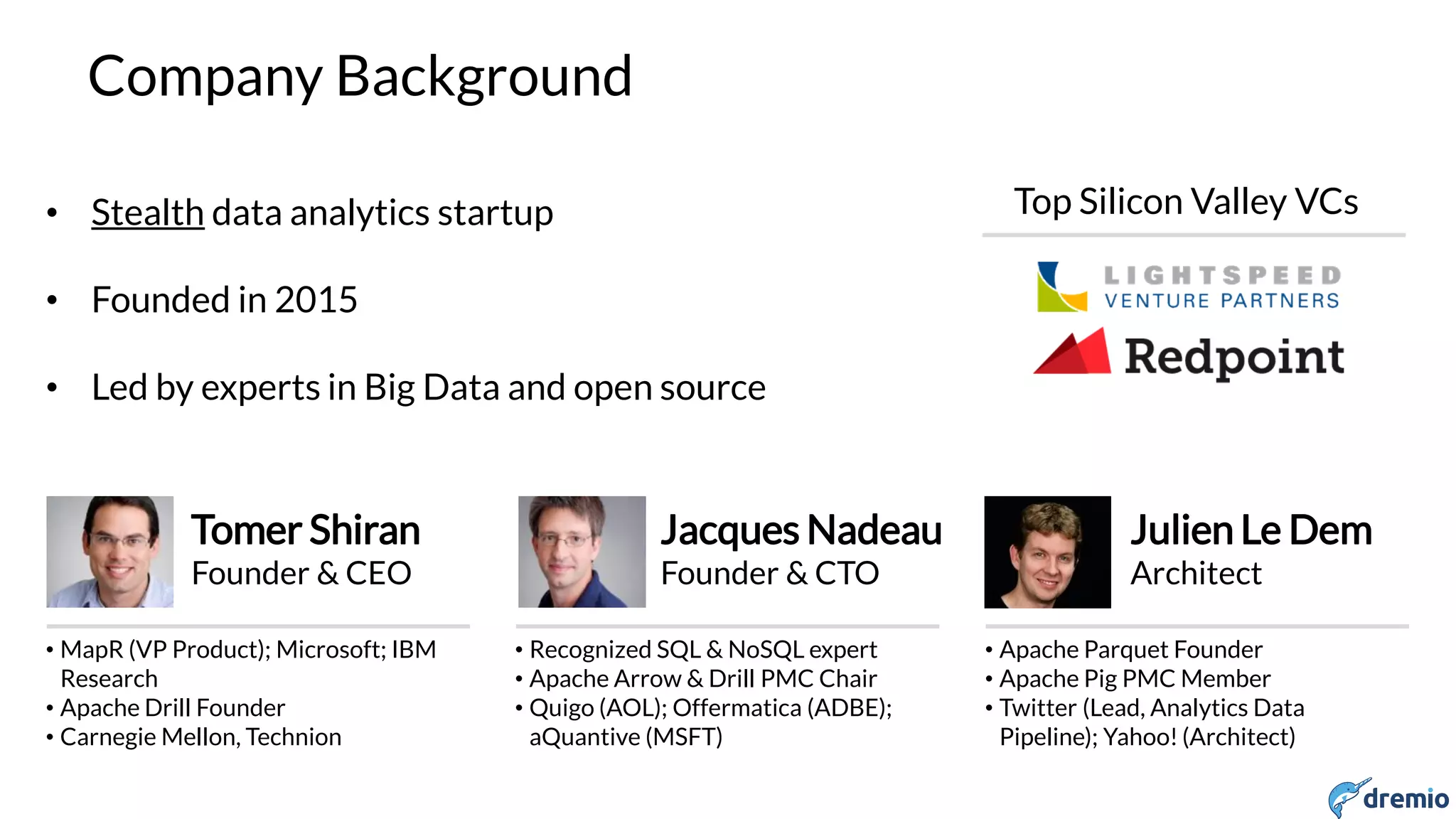 Company Background

• Stealth data analytics startup

• Founded in 2015

• Led by experts in Big Data and open source

Top Silicon Valley VCs

LIGHTSPEED VENTURE PARTNERS

Redpoint

Tomer Shiran
Founder & CEO

• MapR (VP Product); Microsoft; IBM Research
• Apache Drill Founder
• Carnegie Mellon, Technion

Jacques Nadeau
Founder & CTO

• Recognized SQL & NoSQL expert
• Apache Arrow & Drill PMC Chair
• Quigo (AOL); Offermatica (ADBE); aQuantive (MSFT)

Julien Le Dem
Architect

• Apache Parquet Founder
• Apache Pig PMC Member
• Twitter (Lead, Analytics Data Pipeline); Yahoo! (Architect)

dremio